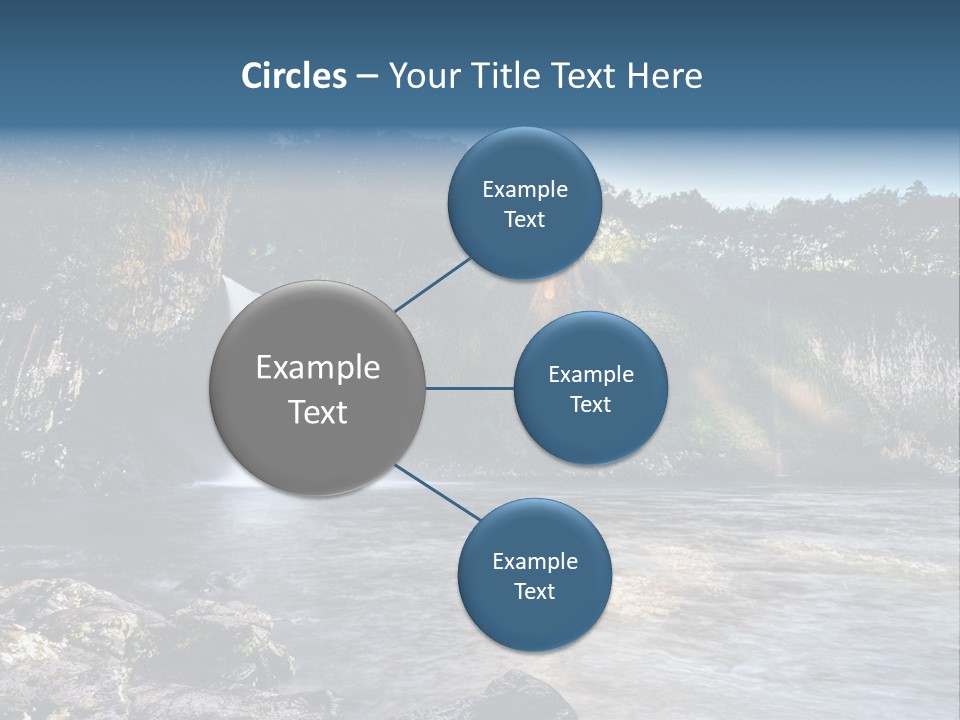 Circles – Your Title Text Here

Example Text

Example Text

Example Text

Example Text